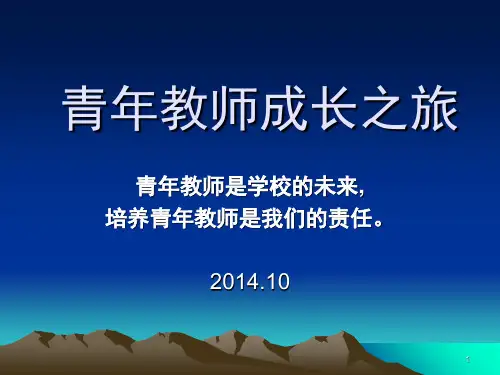 青年教师成长之旅

青年教师是学校的未来,
培养青年教师是我们的责任。

2014.10

1